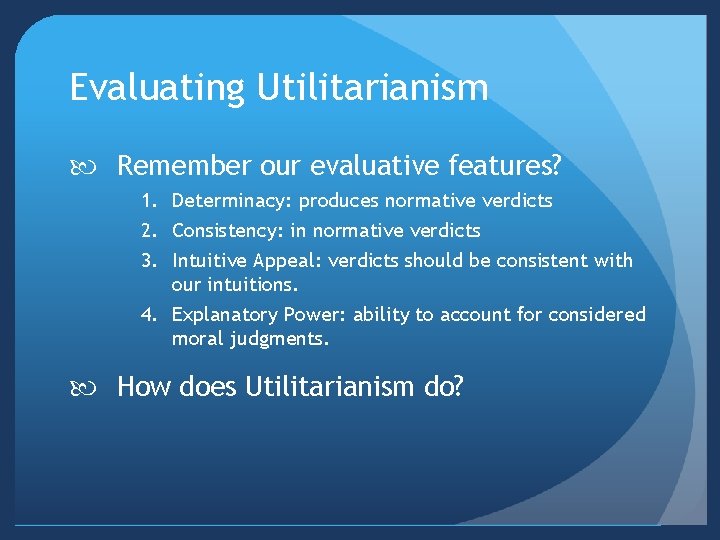 Evaluating Utilitarianism

Remember our evaluative features?

1. Determinacy: produces normative verdicts
2. Consistency: in normative verdicts
3. Intuitive Appeal: verdicts should be consistent with our intuitions.
4. Explanatory Power: ability to account for considered moral judgments.

How does Utilitarianism do?